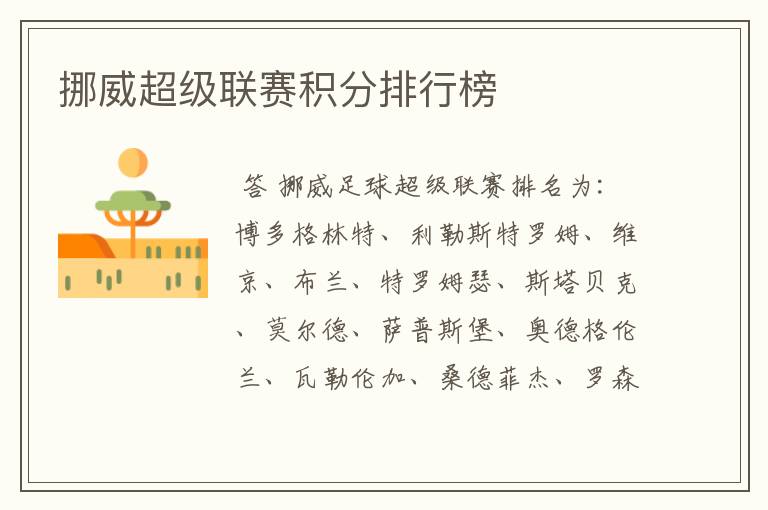 挪威超级联赛积分排行榜

答 挪威足球超级联赛排名为：博多格林特、利勒斯特罗姆、维京、布兰、特罗姆瑟、斯塔贝克、莫尔德、萨普斯堡、奥德格伦兰、瓦勒伦加、桑德菲杰、罗森